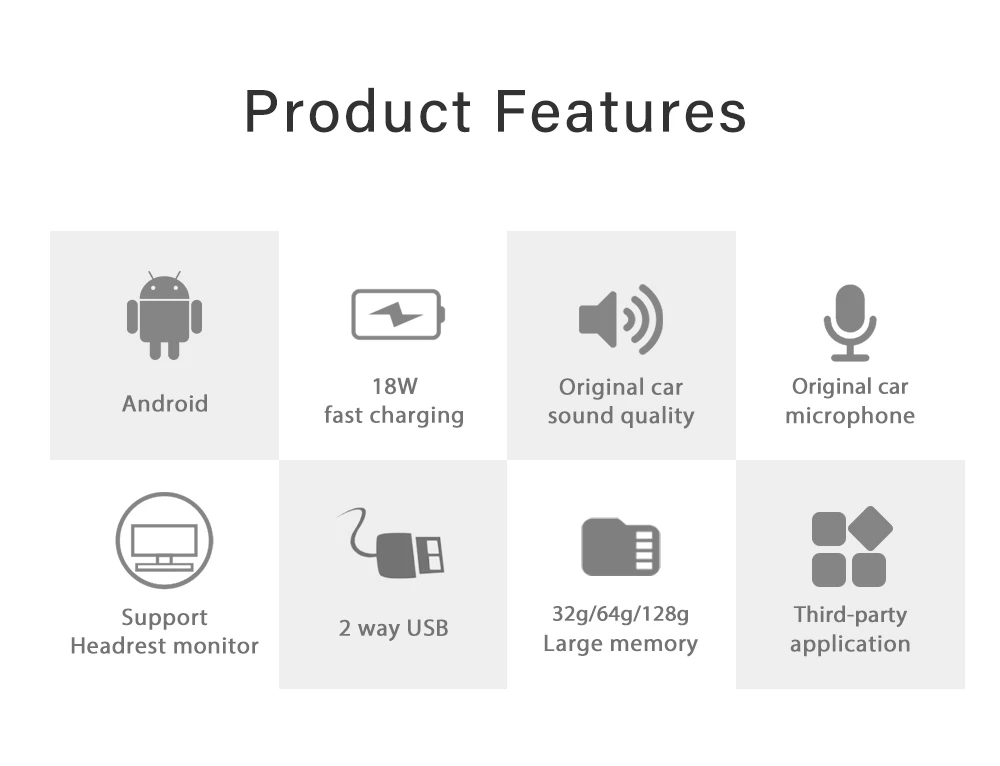 Product Features

Android

18W
fast charging

Original car
sound quality

Original car
microphone

Support
Headrest monitor

2 way USB

32g/64g/128g
Large memory

Third-party
application